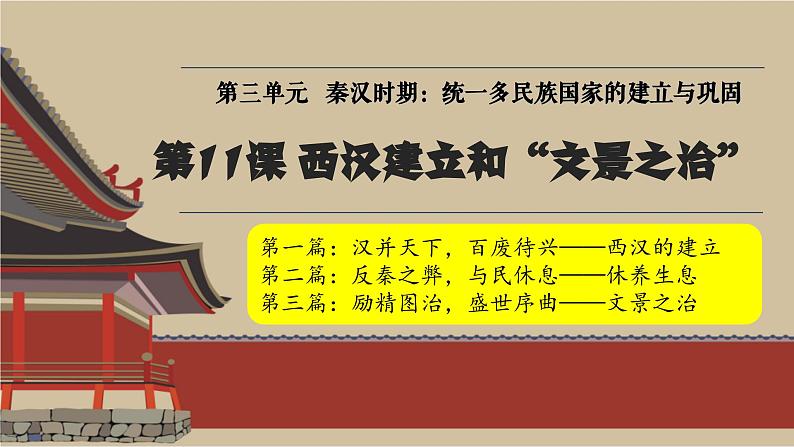 第三单元 秦汉时期：统一多民族国家的建立与巩固

第11课 西汉建立和“文景之治”

第一篇：汉并天下，百废待兴——西汉的建立
第二篇：反秦之弊，与民休息——休养生息
第三篇：励精图治，盛世序曲——文景之治